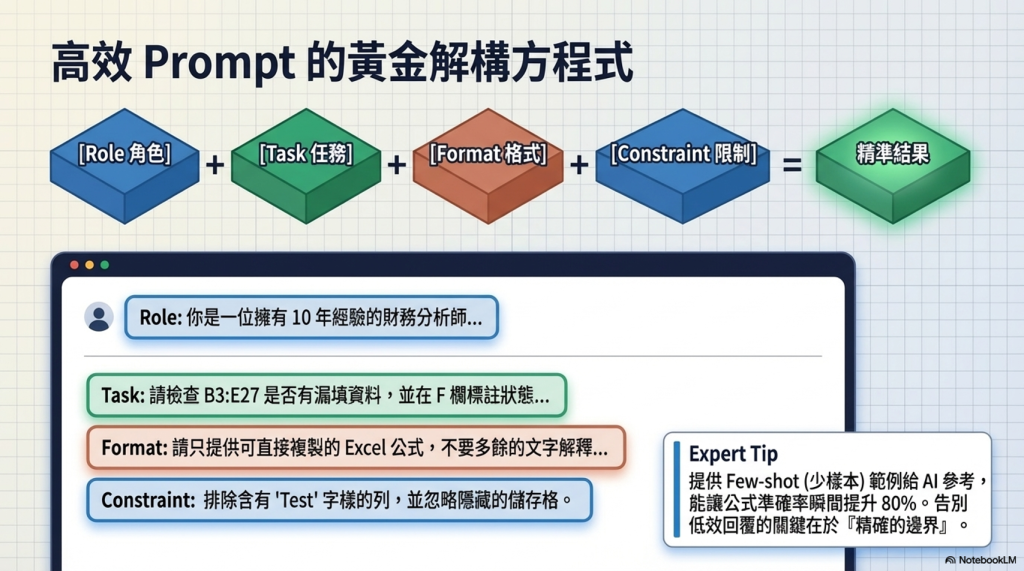 高效 Prompt 的黃金解構方程式

[Role 角色] + [Task 任務] + [Format 格式] + [Constraint 限制] = 精準結果

Role: 你是一位擁有 10 年經驗的財務分析師...

Task: 請檢查 B3:E27 是否有漏填資料，並在 F 欄標註狀態...

Format: 請只提供可直接複製的 Excel 公式，不要多餘的文字解釋...

Constraint: 排除含有 'Test' 字樣的列，並忽略隱藏的儲存格。

Expert Tip
提供 Few-shot (少樣本) 範例給 AI 參考，能讓公式準確率瞬間提升 80%。告別低效回覆的關鍵在於『精確的邊界』。

NotebookLM